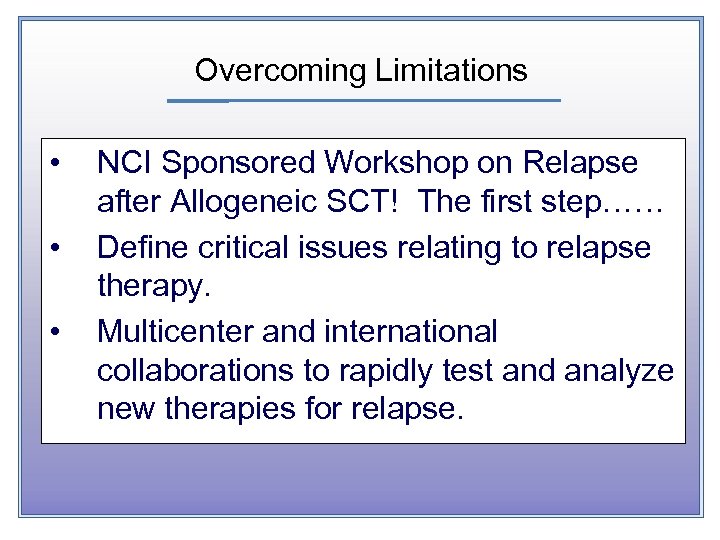 Overcoming Limitations

• NCI Sponsored Workshop on Relapse after Allogeneic SCT! The first step……

• Define critical issues relating to relapse therapy.

• Multicenter and international collaborations to rapidly test and analyze new therapies for relapse.